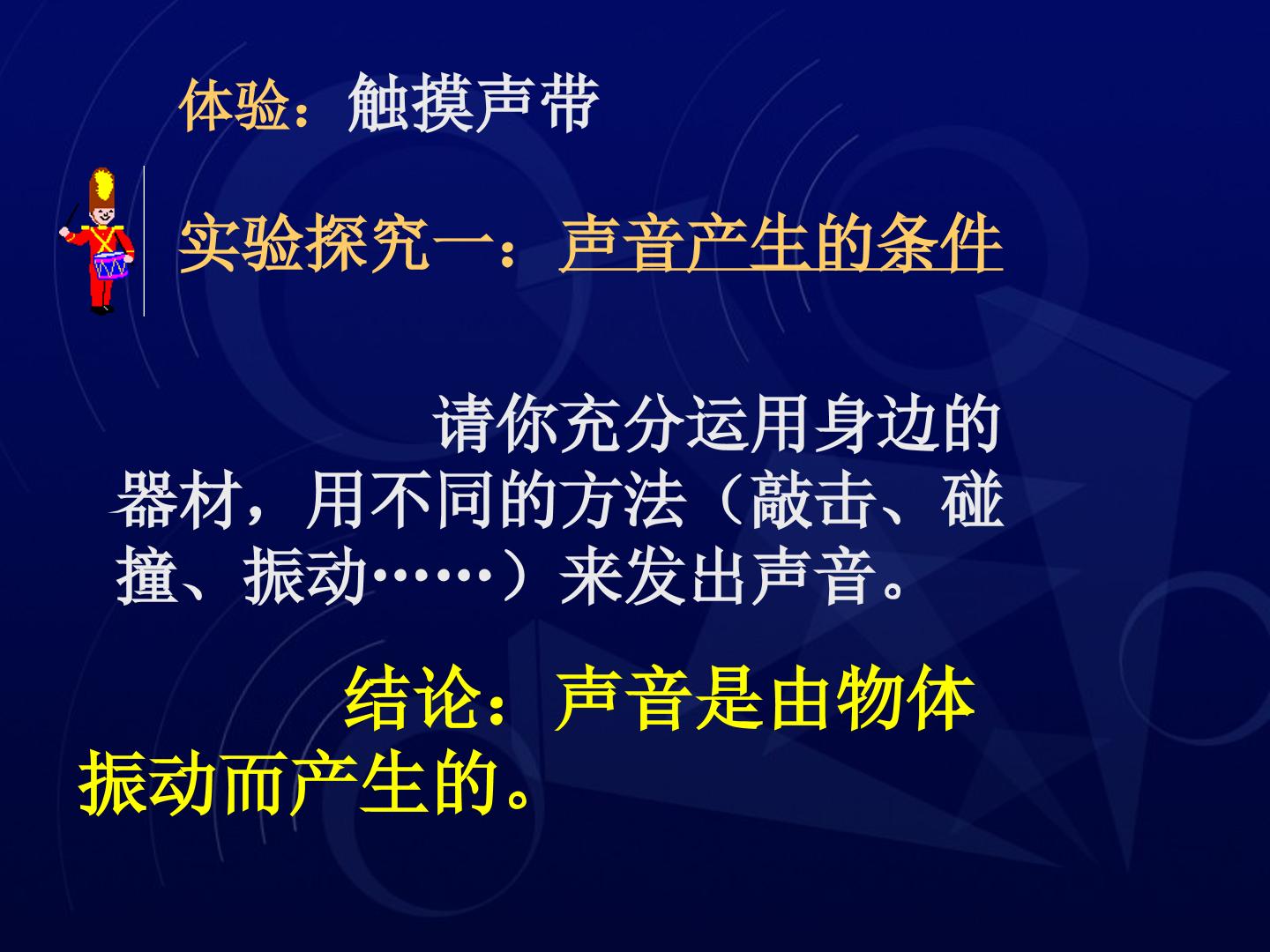 体验：触摸声带

实验探究一：声音产生的条件

请你充分运用身边的器材，用不同的方法（敲击、碰撞、振动……）来发出声音。

结论：声音是由物体振动而产生的。